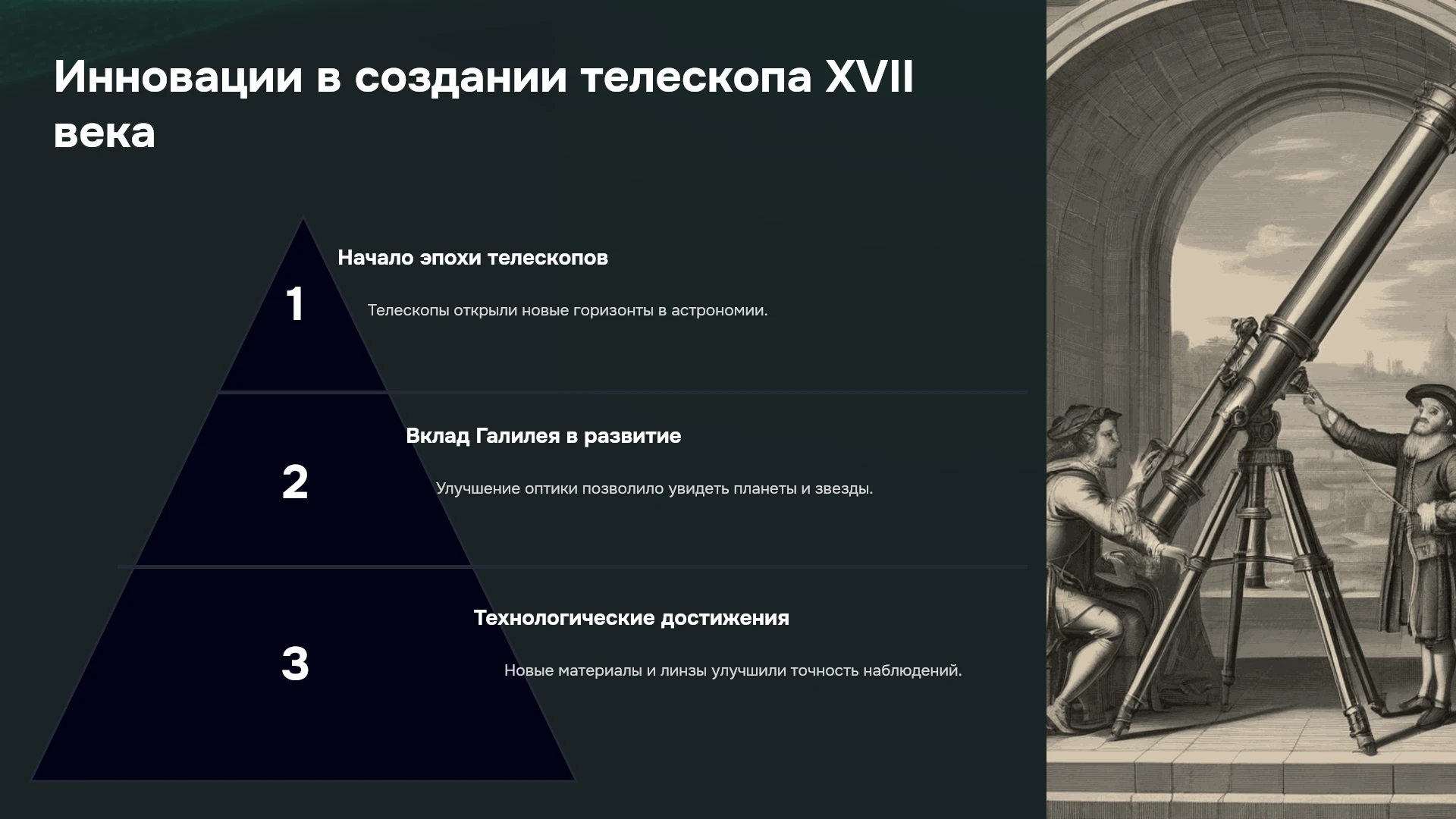 Инновации в создании телескопа XVII века

1

Начало эпохи телескопов

Телескопы открыли новые горизонты в астрономии.

2

Вклад Галилея в развитие

Улучшение оптики позволило увидеть планеты и звезды.

3

Технологические достижения

Новые материалы и линзы улучшили точность наблюдений.